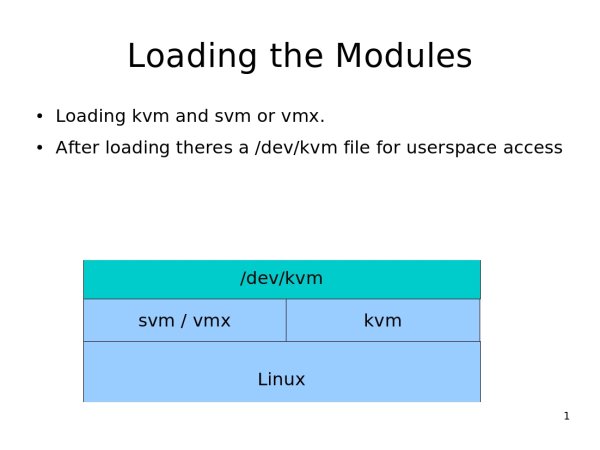 Loading the Modules

• Loading kvm and svm or vmx.
• After loading theres a /dev/kvm file for userspace access

/dev/kvm

svm / vmx

kvm

Linux

1